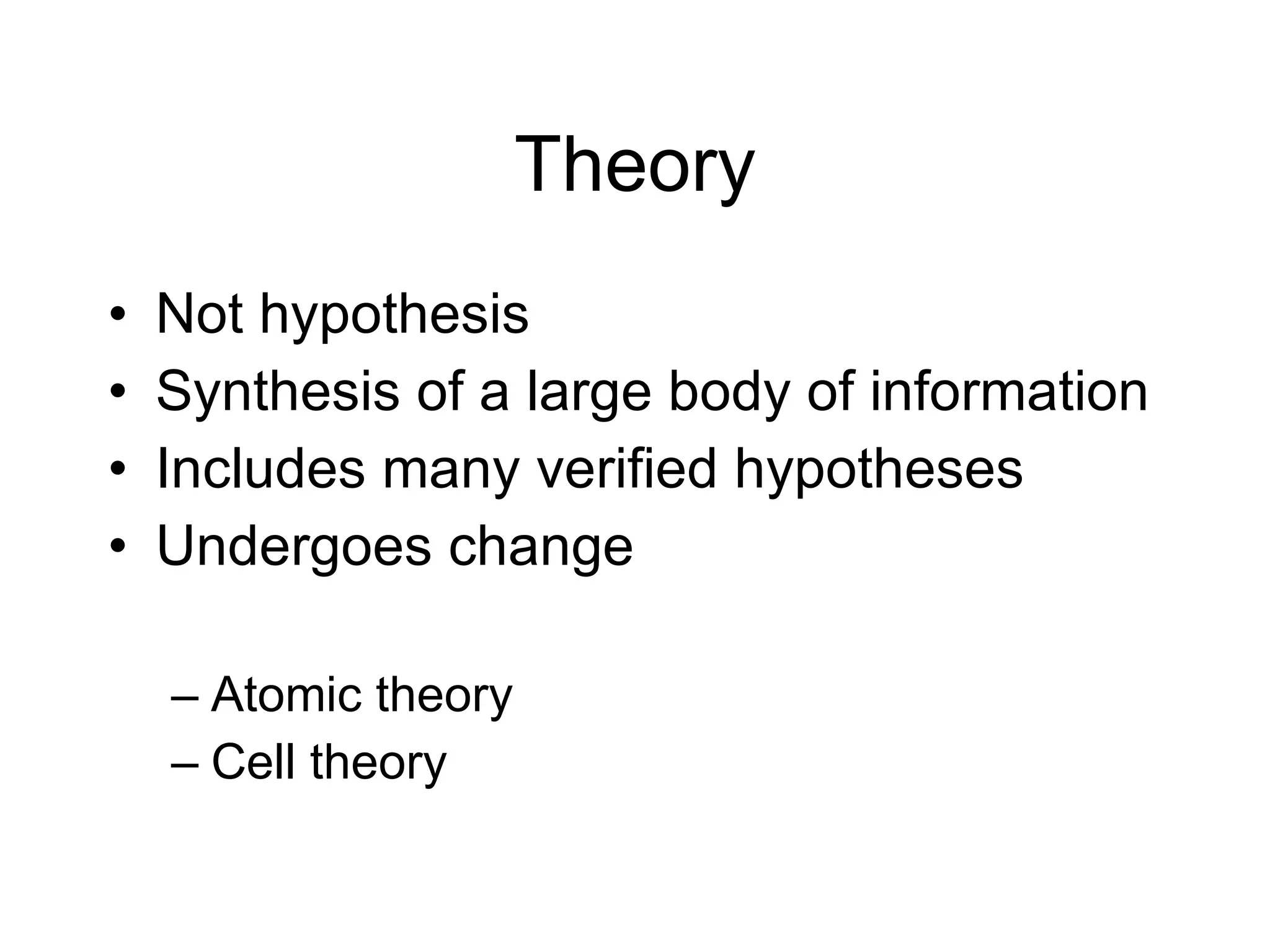 Theory

• Not hypothesis
• Synthesis of a large body of information
• Includes many verified hypotheses
• Undergoes change

– Atomic theory
– Cell theory